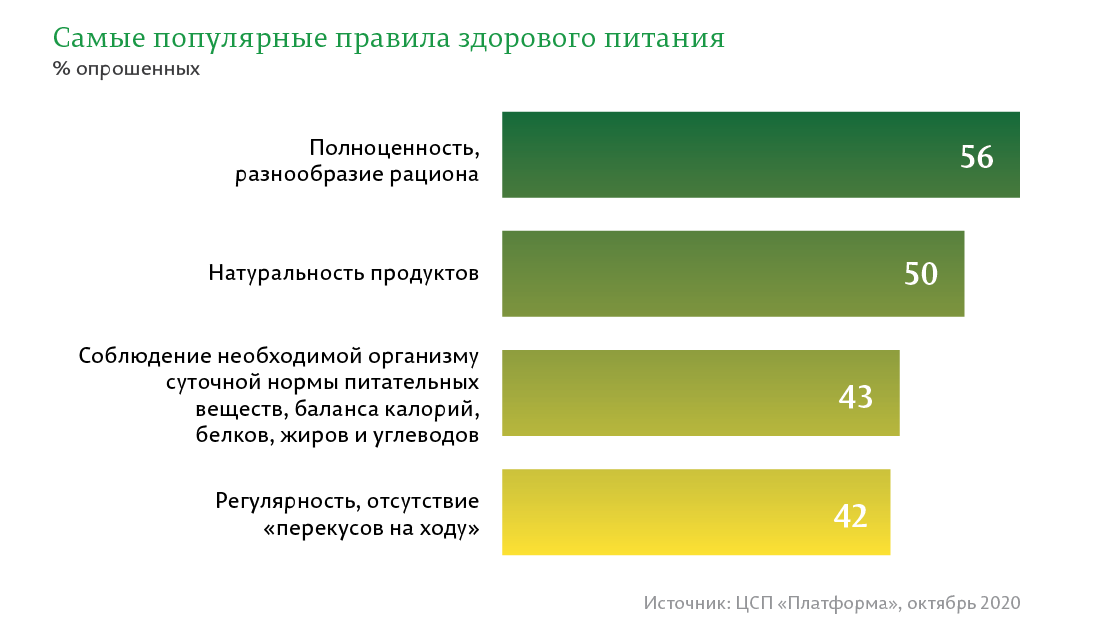 Самые популярные правила здорового питания
% опрошенных

Полноценность, разнообразие рациона
56

Натуральность продуктов
50

Соблюдение необходимой организму суточной нормы питательных веществ, баланса калорий, белков, жиров и углеводов
43

Регулярность, отсутствие «перекусов на ходу»
42

Источник: ЦСП «Платформа», октябрь 2020